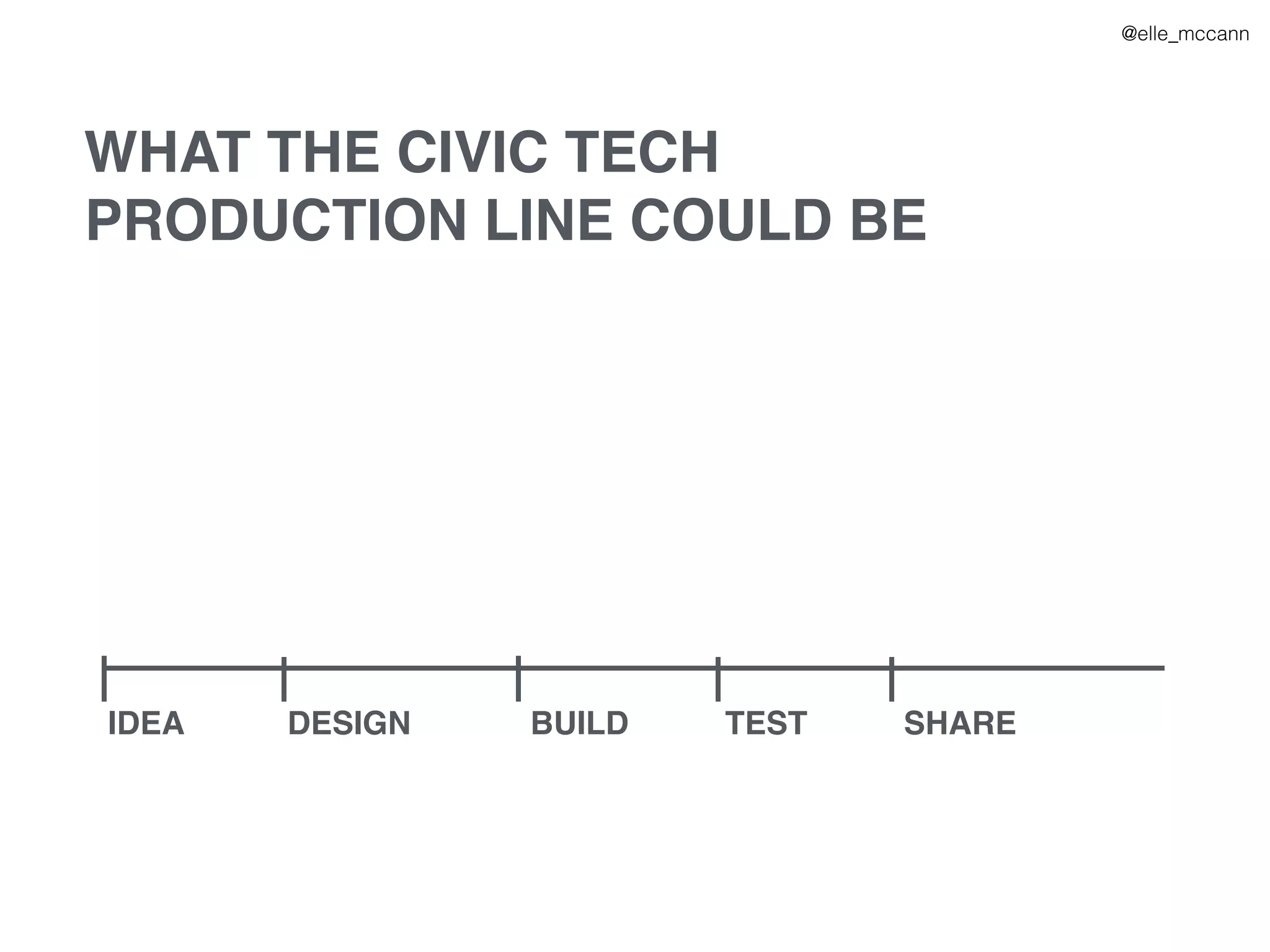 @elle_mccann

WHAT THE CIVIC TECH PRODUCTION LINE COULD BE

IDEA
DESIGN
BUILD
TEST
SHARE